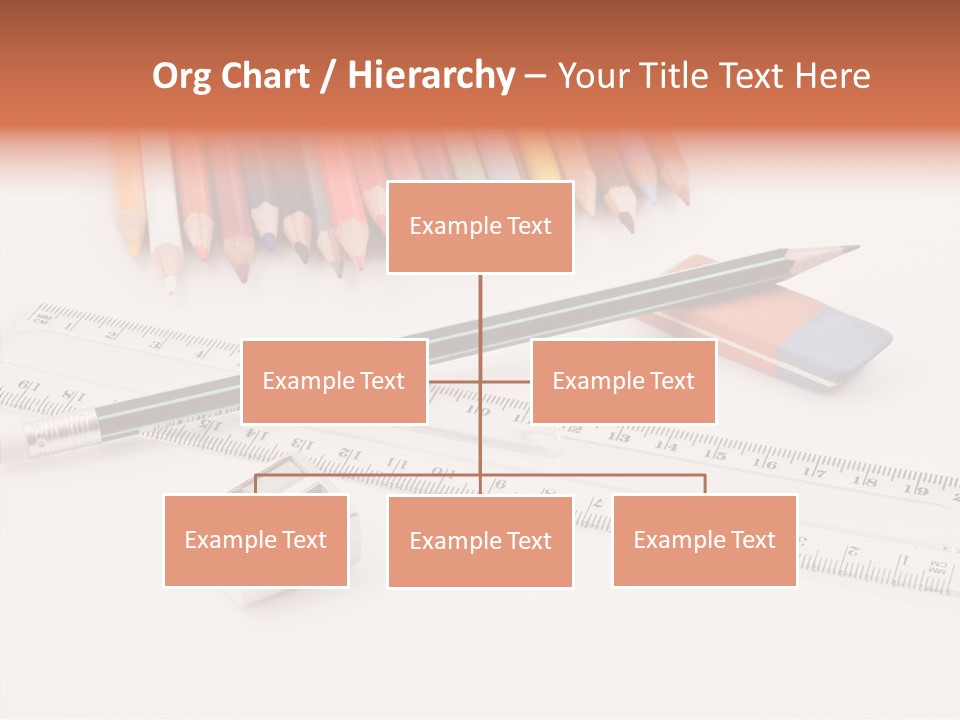 Org Chart / Hierarchy – Your Title Text Here

Example Text

Example Text

Example Text

Example Text

Example Text

Example Text